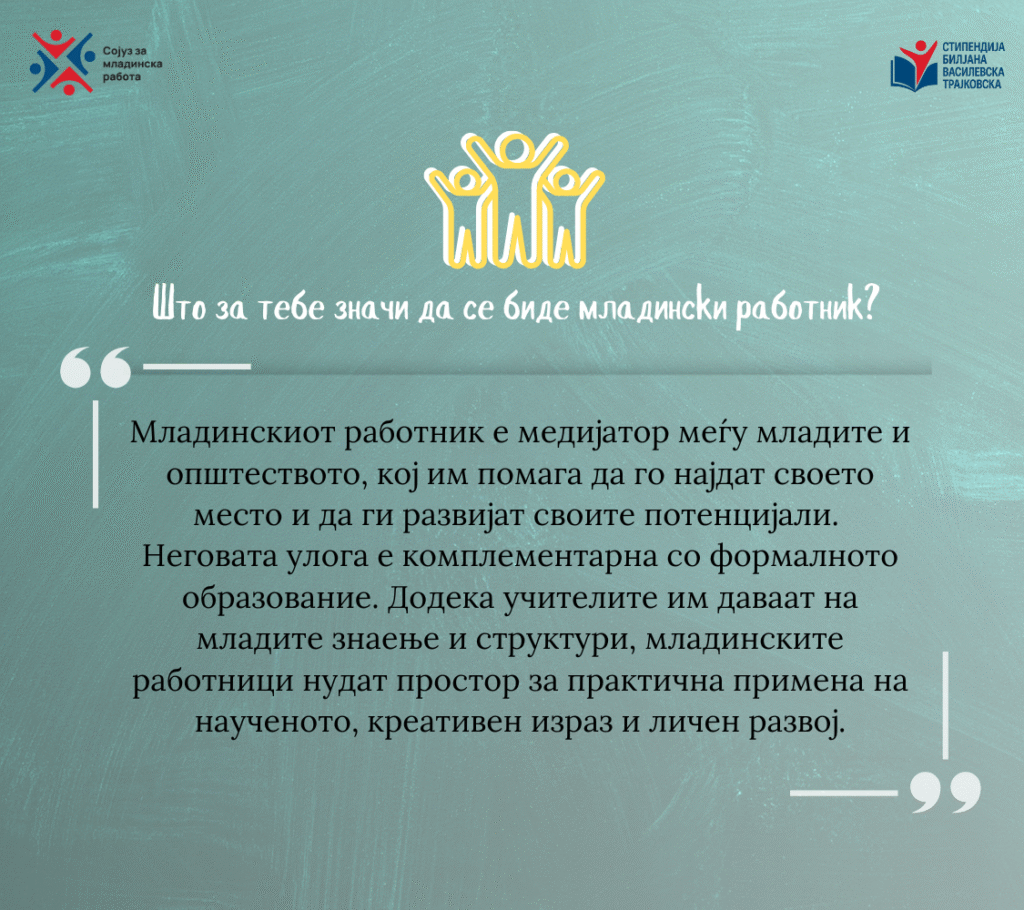 Сојуз за младинска работа

СТИПЕНДИЈА БИЛЈАНА ВАСИЛЕВСКА ТРАЈКОВСКА

Што за тебе значи да се биде младински работник?

Младинскиот работник е медијатор меѓу младите и општеството, кој им помага да го најдат своето место и да ги развијат своите потенцијали. Неговата улога е комплементарна со формалното образование. Додека учителите им даваат на младите знаење и структури, младинските работници нудат простор за практична примена на наученото, креативен израз и личен развој.